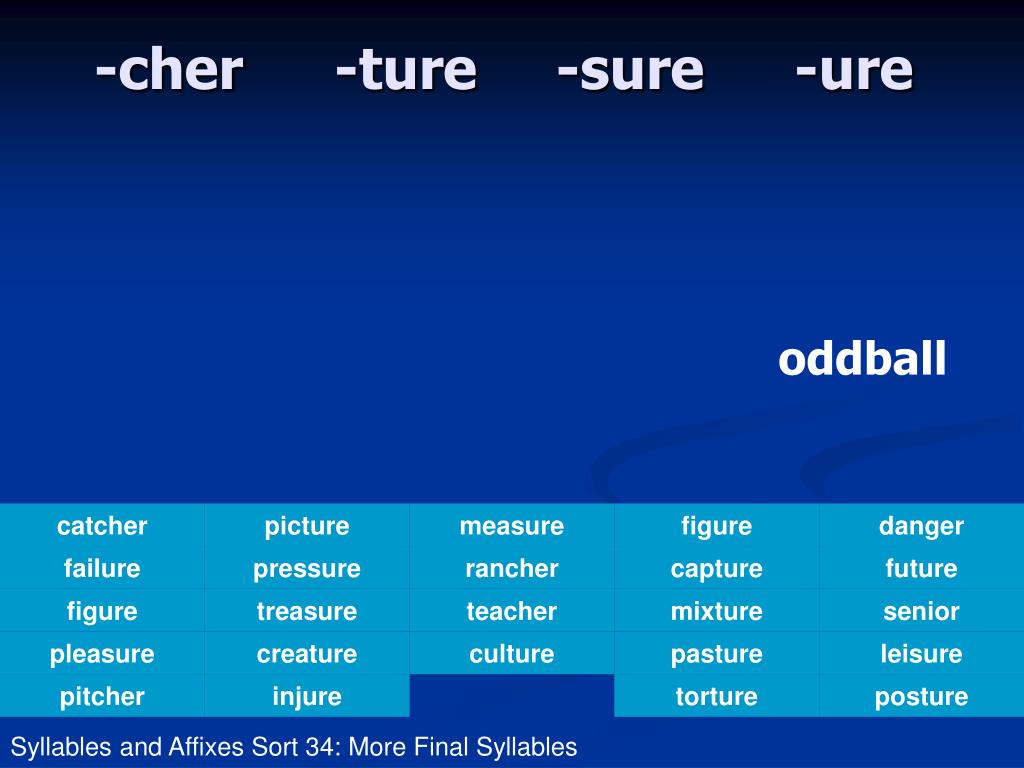 -cher -ture -sure -ure

oddball

| catcher | picture | measure | figure | danger |
|---|---|---|---|---|
| failure | pressure | rancher | capture | future |
| figure | treasure | teacher | mixture | senior |
| pleasure | creature | culture | pasture | leisure |
| pitcher | injure |  | torture | posture |

Syllables and Affixes Sort 34: More Final Syllables